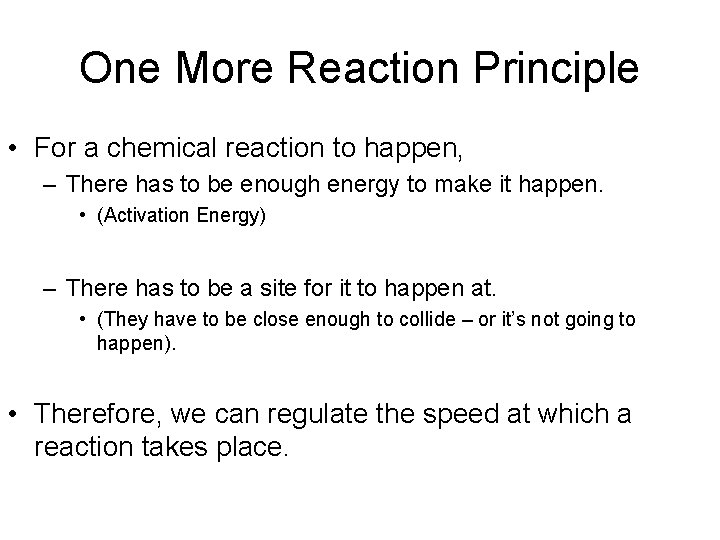 One More Reaction Principle

• For a chemical reaction to happen,
– There has to be enough energy to make it happen.
• (Activation Energy)

– There has to be a site for it to happen at.
• (They have to be close enough to collide – or it's not going to happen).

• Therefore, we can regulate the speed at which a reaction takes place.